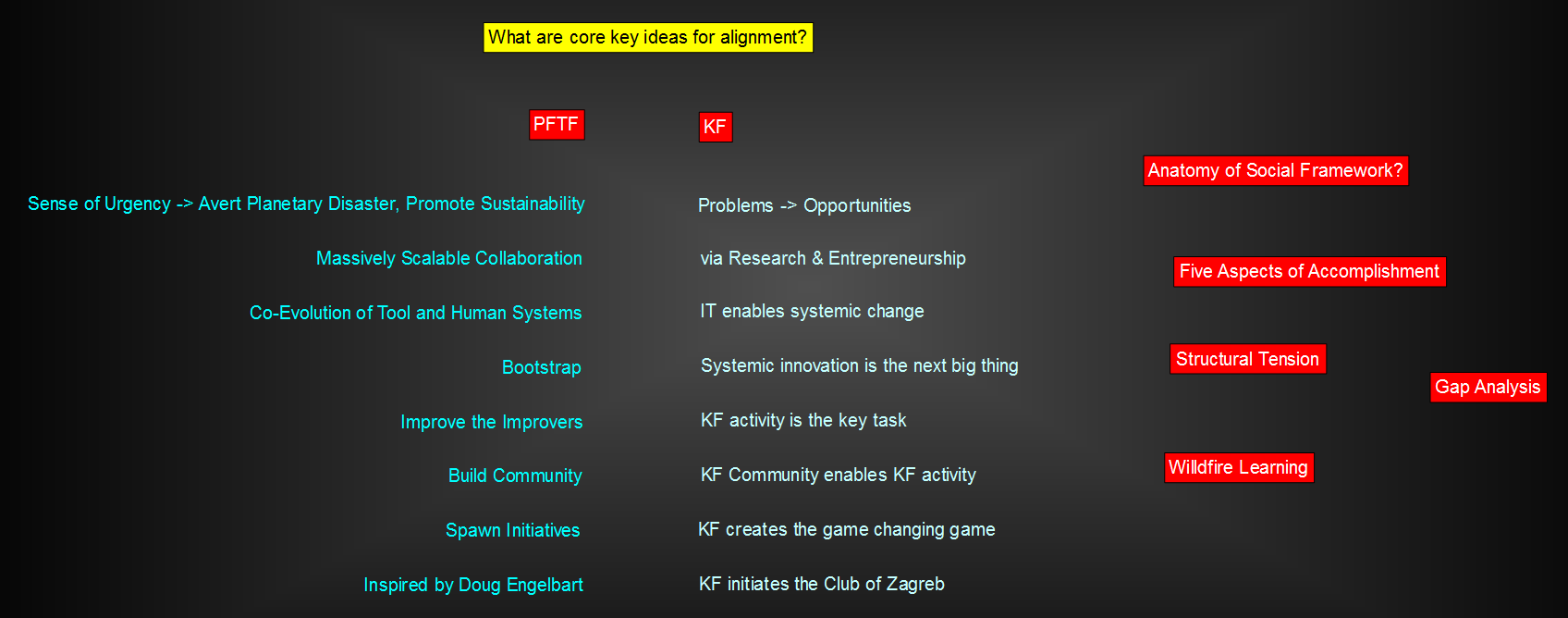 What are core key ideas for alignment?

PFTF

Sense of Urgency -> Avert Planetary Disaster, Promote Sustainability

Massively Scalable Collaboration

Co-Evolution of Tool and Human Systems

Bootstrap

Improve the Improvers

Build Community

Spawn Initiatives

Inspired by Doug Engelbart

KF

Problems -> Opportunities

via Research & Entrepreneurship

IT enables systemic change

Systemic innovation is the next big thing

KF activity is the key task

KF Community enables KF activity

KF creates the game changing game

KF initiates the Club of Zagreb

Anatomy of Social Framework?

Five Aspects of Accomplishment

Structural Tension

Gap Analysis

Willdfire Learning